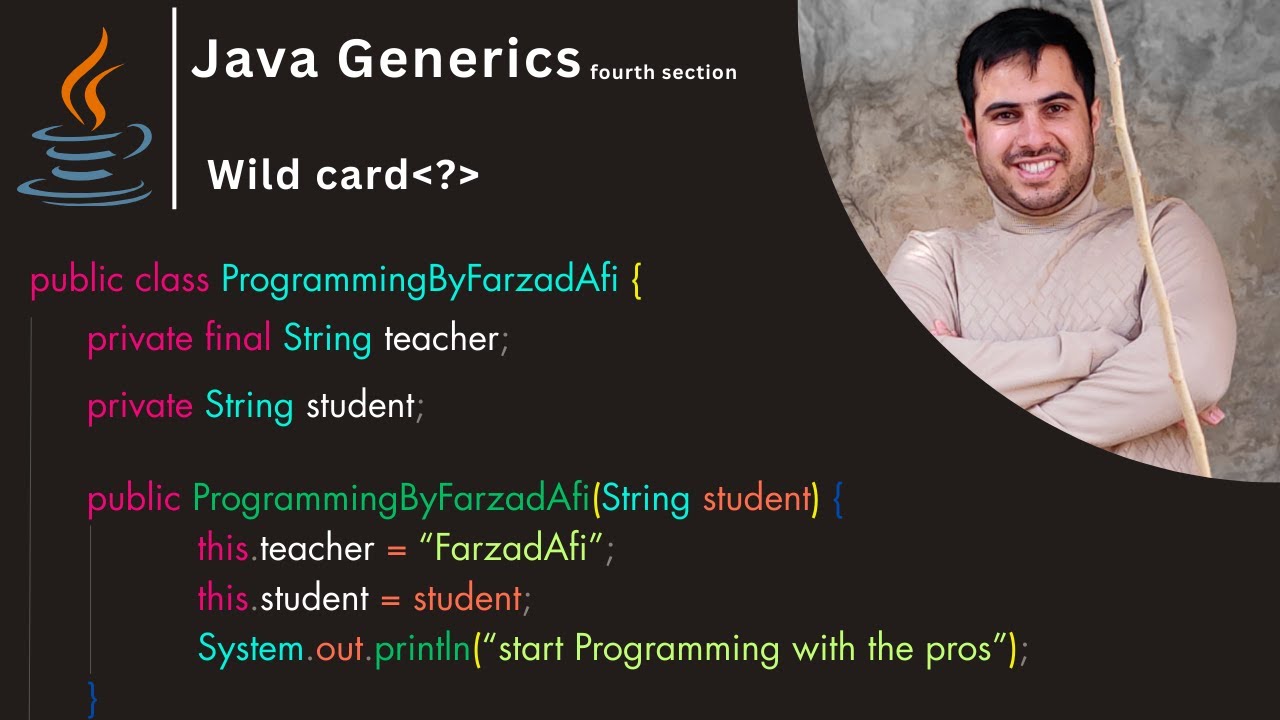 Java Generics fourth section

Wild card<?>

public class ProgrammingByFarzadAfi {
private final String teacher;
private String student;

public ProgrammingByFarzadAfi(String student) {
this.teacher = “FarzadAfi”;
this.student = student;
System.out.println(“start Programming with the pros”);
}